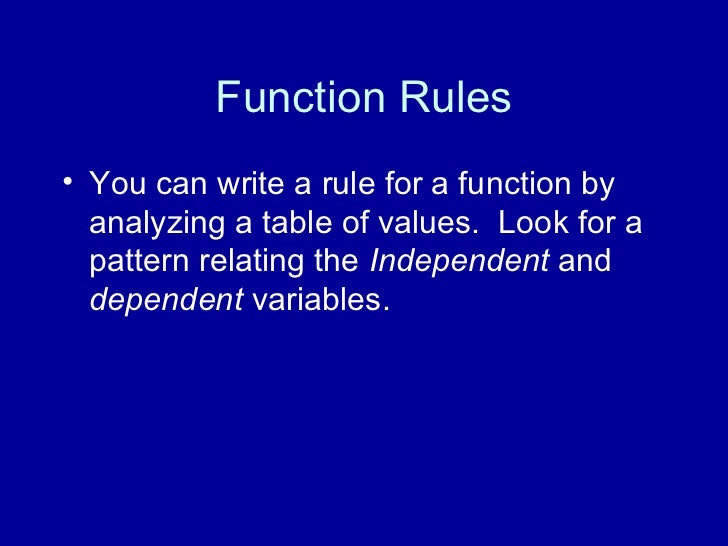 Function Rules

• You can write a rule for a function by analyzing a table of values. Look for a pattern relating the Independent and dependent variables.